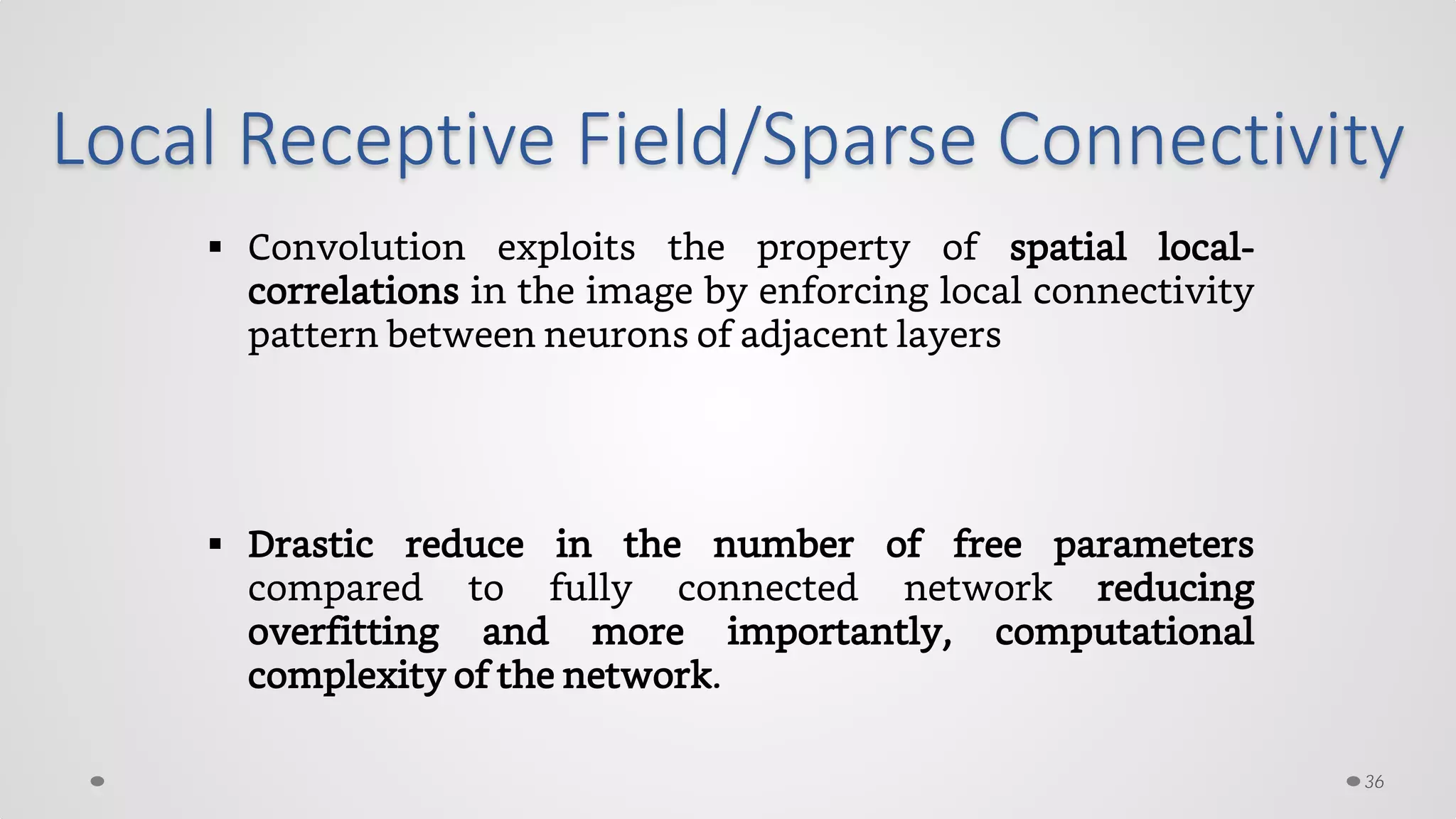 Local Receptive Field/Sparse Connectivity

▪ Convolution exploits the property of spatial local-correlations in the image by enforcing local connectivity pattern between neurons of adjacent layers

▪ Drastic reduce in the number of free parameters compared to fully connected network reducing overfitting and more importantly, computational complexity of the network.

36